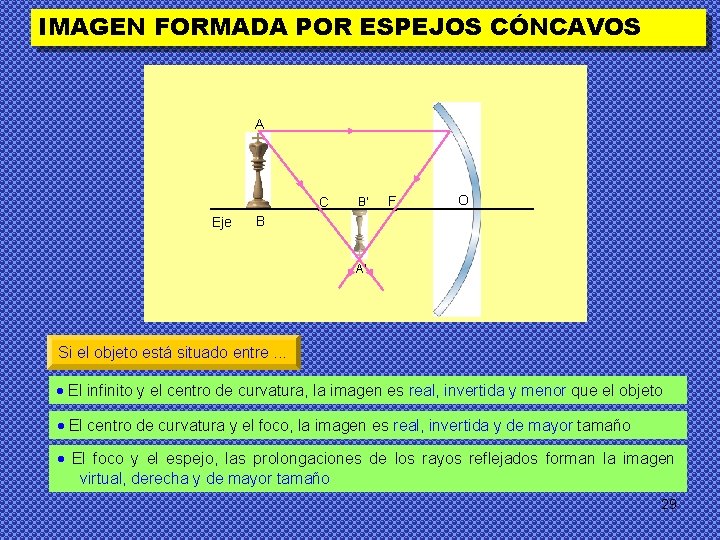 IMAGEN FORMADA POR ESPEJOS CÓNCAVOS

A

C B' F O

Eje B

A'

Si el objeto está situado entre ...

• El infinito y el centro de curvatura, la imagen es real, invertida y menor que el objeto

• El centro de curvatura y el foco, la imagen es real, invertida y de mayor tamaño

• El foco y el espejo, las prolongaciones de los rayos reflejados forman la imagen virtual, derecha y de mayor tamaño

29